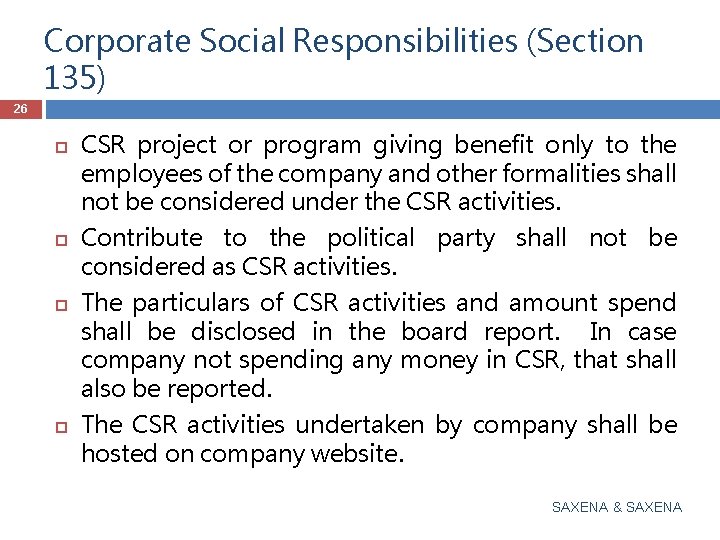 Corporate Social Responsibilities (Section 135)

26

CSR project or program giving benefit only to the employees of the company and other formalities shall not be considered under the CSR activities.

Contribute to the political party shall not be considered as CSR activities.

The particulars of CSR activities and amount spend shall be disclosed in the board report. In case company not spending any money in CSR, that shall also be reported.

The CSR activities undertaken by company shall be hosted on company website.

SAXENA & SAXENA